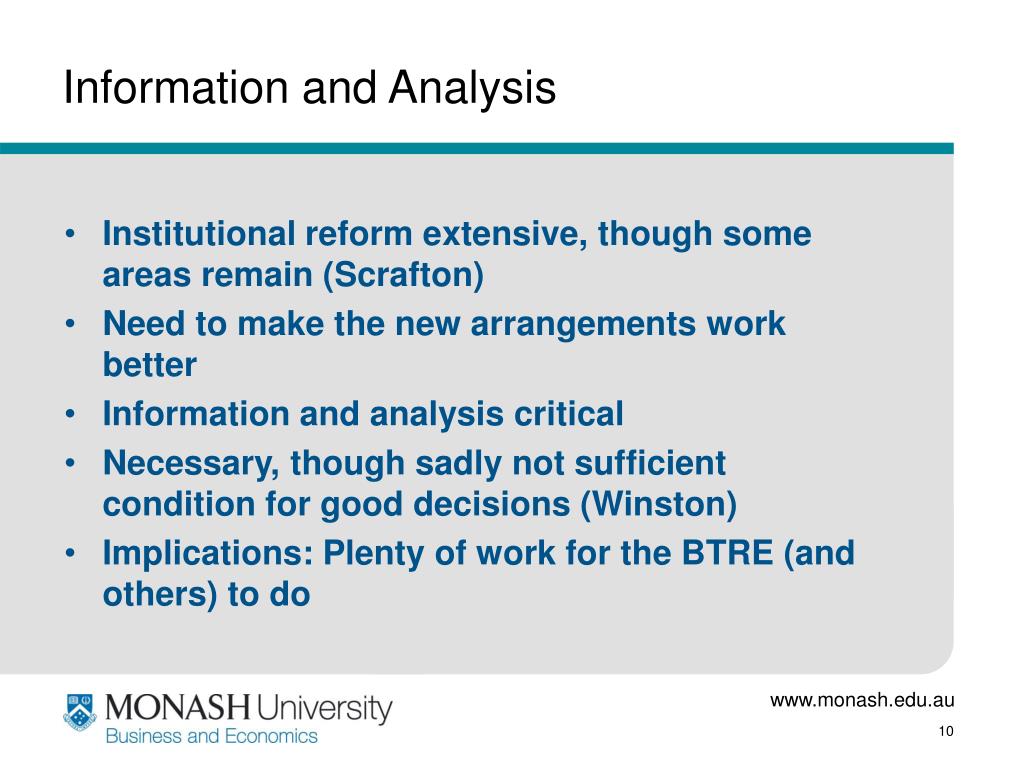 Information and Analysis

• Institutional reform extensive, though some areas remain (Scrafton)
• Need to make the new arrangements work better
• Information and analysis critical
• Necessary, though sadly not sufficient condition for good decisions (Winston)
• Implications: Plenty of work for the BTRE (and others) to do

MONASH University
Business and Economics

www.monash.edu.au

10